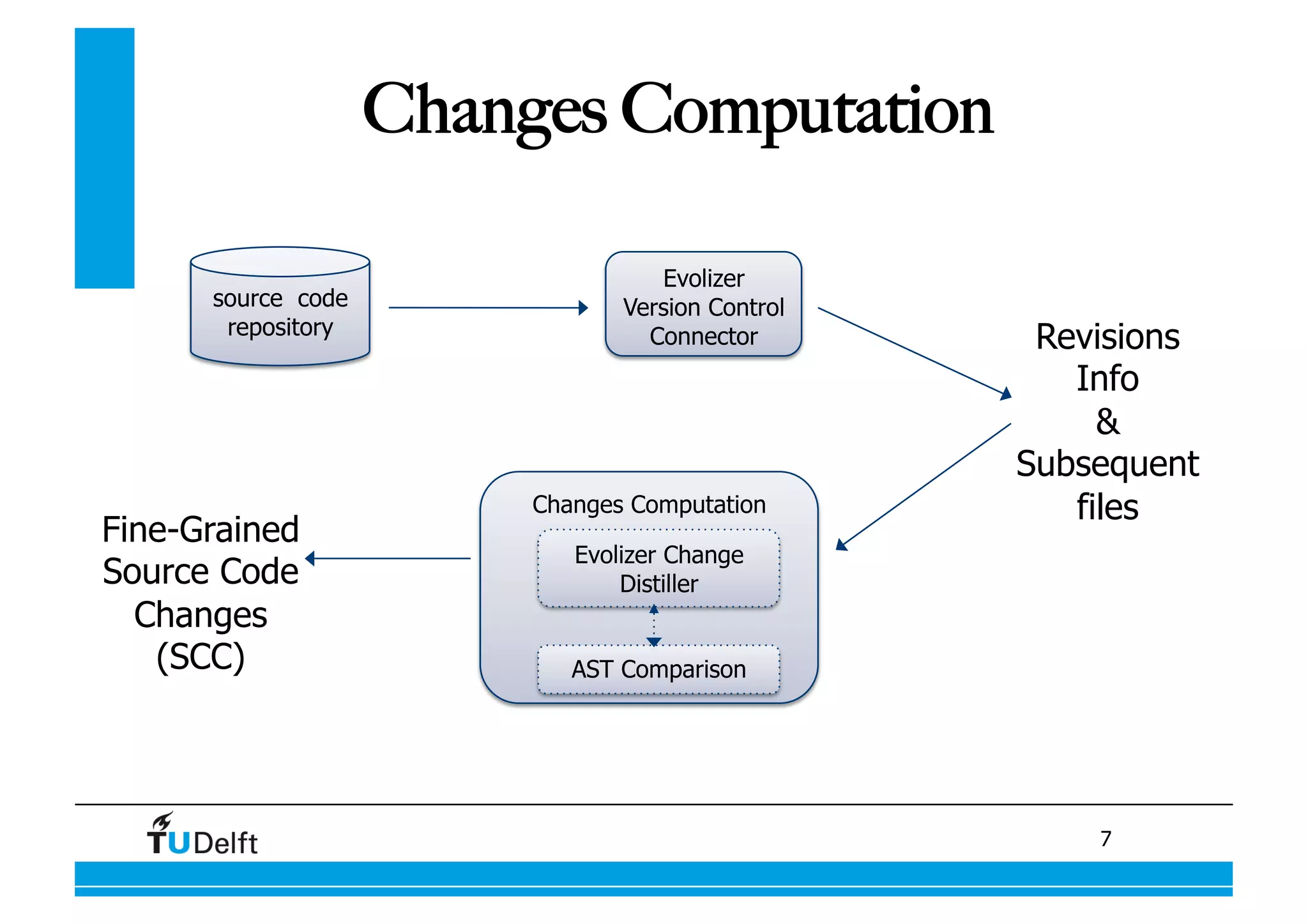 Changes Computation

source code repository

Evolizer Version Control Connector

Revisions Info & Subsequent files

Changes Computation

Evolizer Change Distiller

AST Comparison

Fine-Grained Source Code Changes (SCC)

TUDelft

7